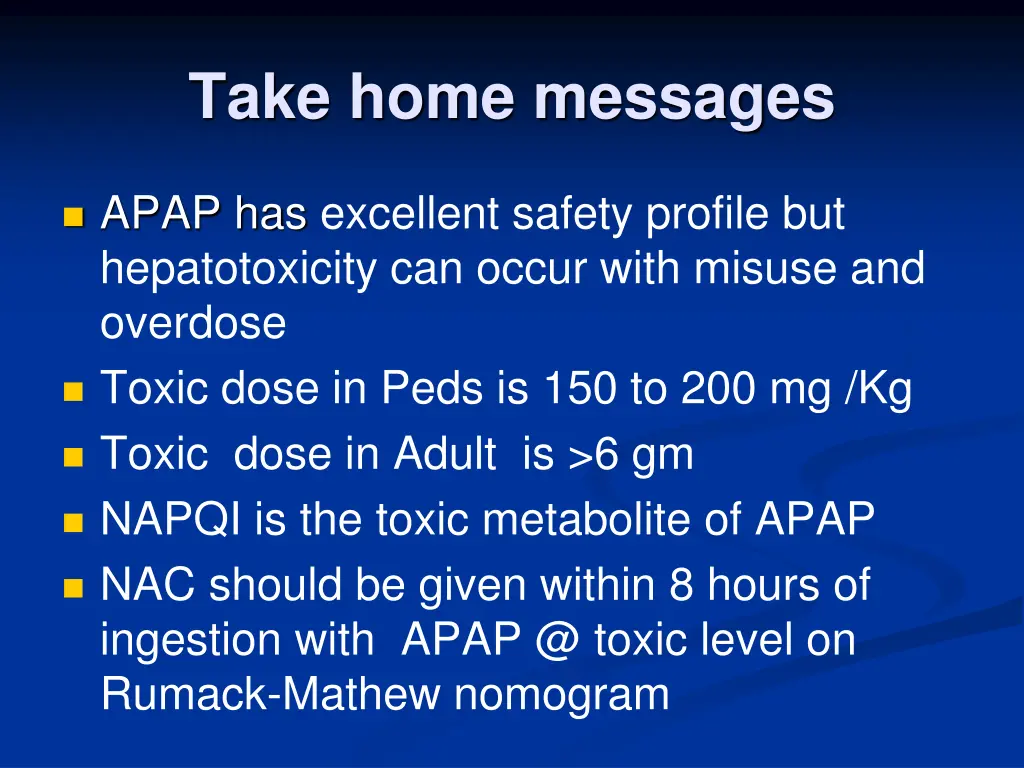 Take home messages

APAP has excellent safety profile but hepatotoxicity can occur with misuse and overdose

Toxic dose in Peds is 150 to 200 mg /Kg

Toxic dose in Adult is >6 gm

NAPQI is the toxic metabolite of APAP

NAC should be given within 8 hours of ingestion with APAP @ toxic level on Rumack-Mathew nomogram